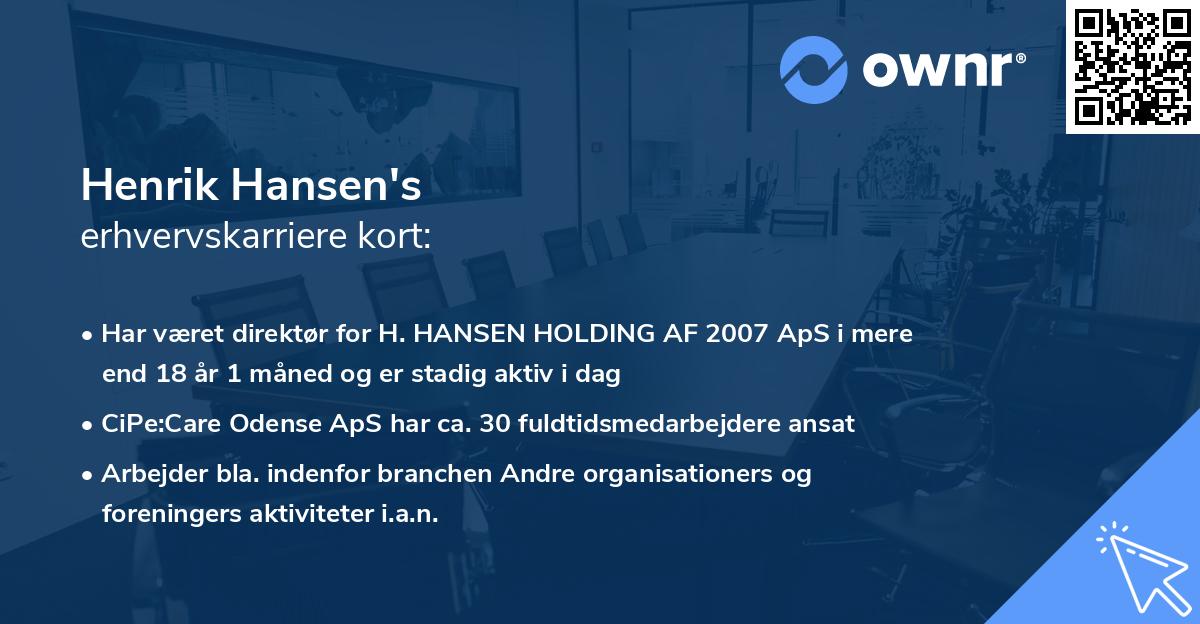 ownr®

Henrik Hansen's
erhvervskarriere kort:

• Har været direktør for H. HANSEN HOLDING AF 2007 ApS i mere end 18 år 1 måned og er stadig aktiv i dag

• CiPe:Care Odense ApS har ca. 30 fuldtidsmedarbejdere ansat

• Arbejder bla. indenfor branchen Andre organisationers og foreningers aktiviteter i.a.n.